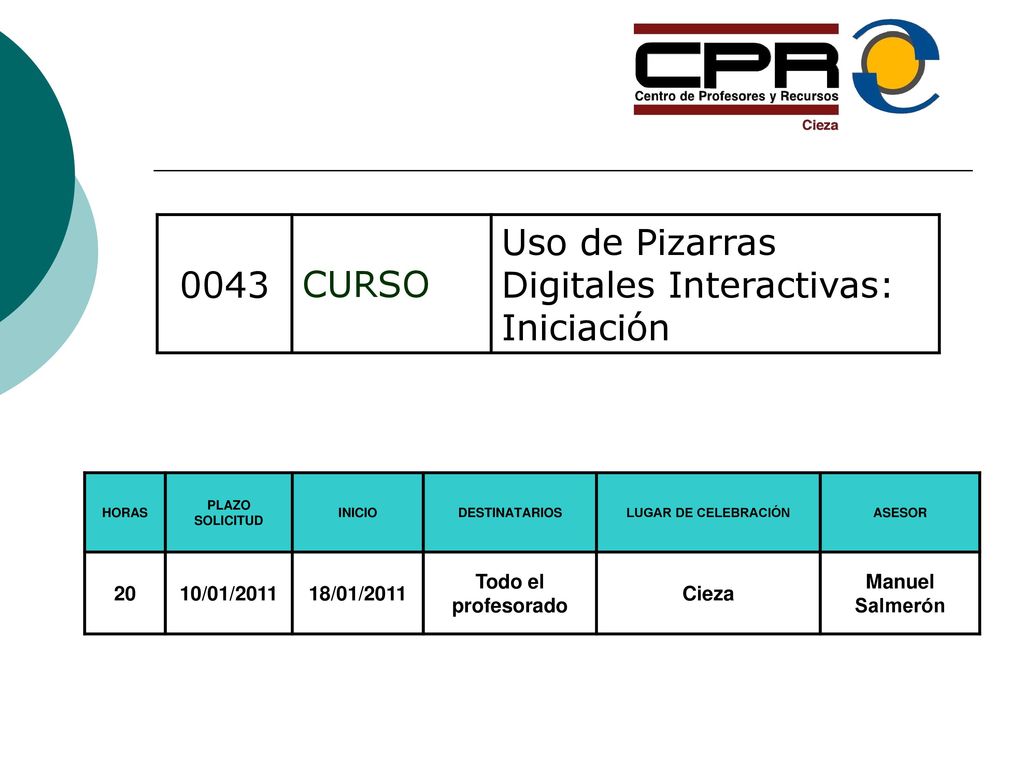 CPR
Centro de Profesores y Recursos
Cieza

| 0043 | CURSO | Uso de Pizarras Digitales Interactivas: Iniciación |
|---|---|---|

| HORAS | PLAZO SOLICITUD | INICIO | DESTINATARIOS | LUGAR DE CELEBRACIÓN | ASESOR |
|---|---|---|---|---|---|
| 20 | 10/01/2011 | 18/01/2011 | Todo el profesorado | Cieza | Manuel Salmerón |